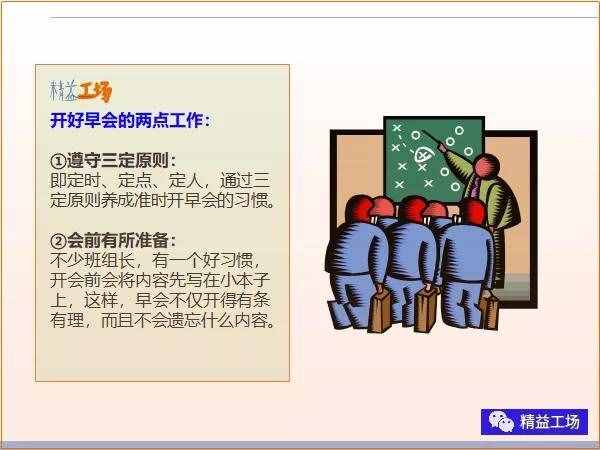 精益工场

开好早会的两点工作：

①遵守三定原则：
即定时、定点、定人，通过三定原则养成准时开早会的习惯。

②会前有所准备：
不少班组长，有一个好习惯，开会前会将内容先写在小本子上，这样，早会不仅开得有条有理，而且不会遗忘什么内容。

精益工场